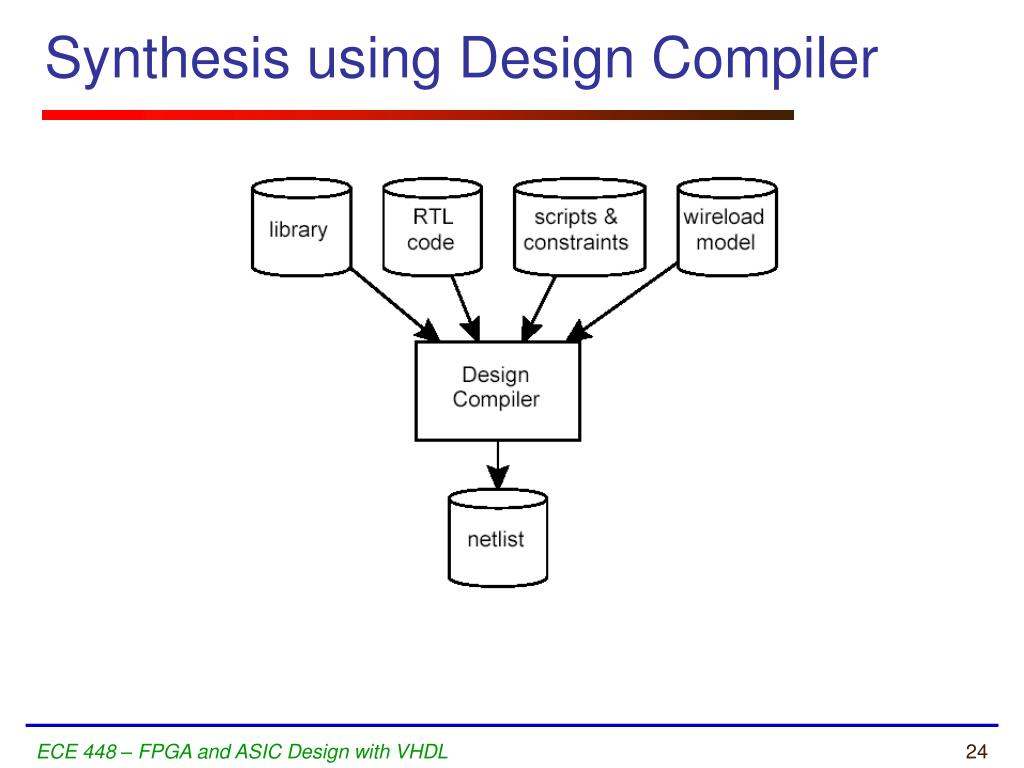 Synthesis using Design Compiler

library

RTL code

scripts & constraints

wireload model

Design Compiler

netlist

ECE 448 – FPGA and ASIC Design with VHDL

24